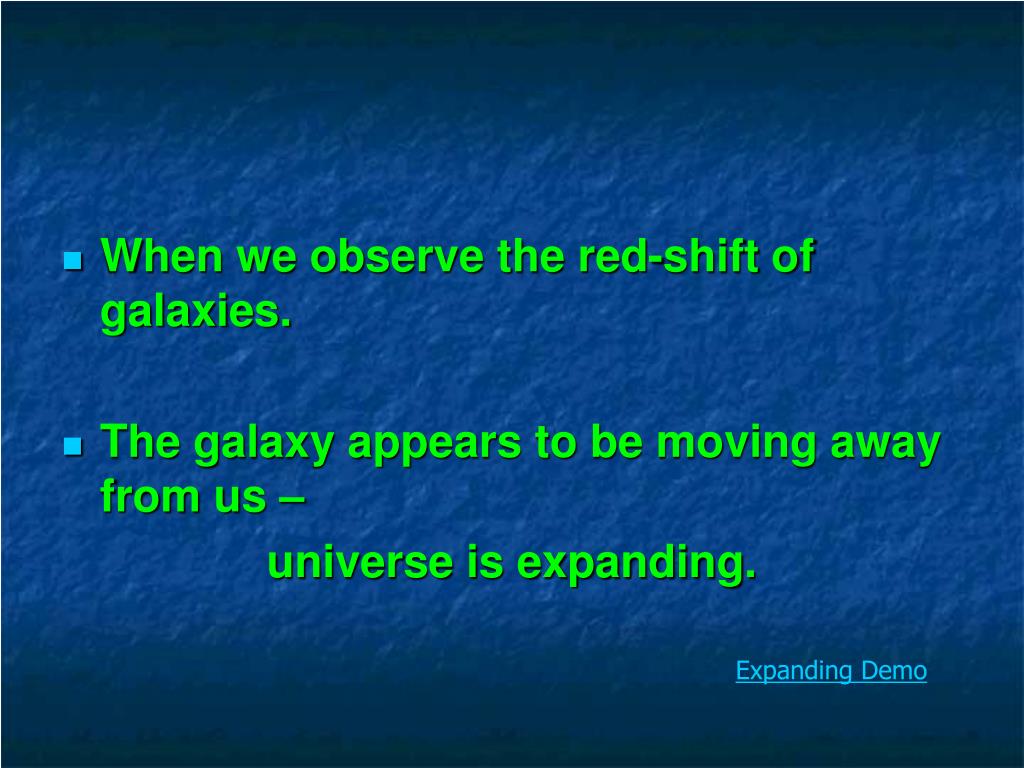 When we observe the red-shift of galaxies.

The galaxy appears to be moving away from us –

universe is expanding.

Expanding Demo